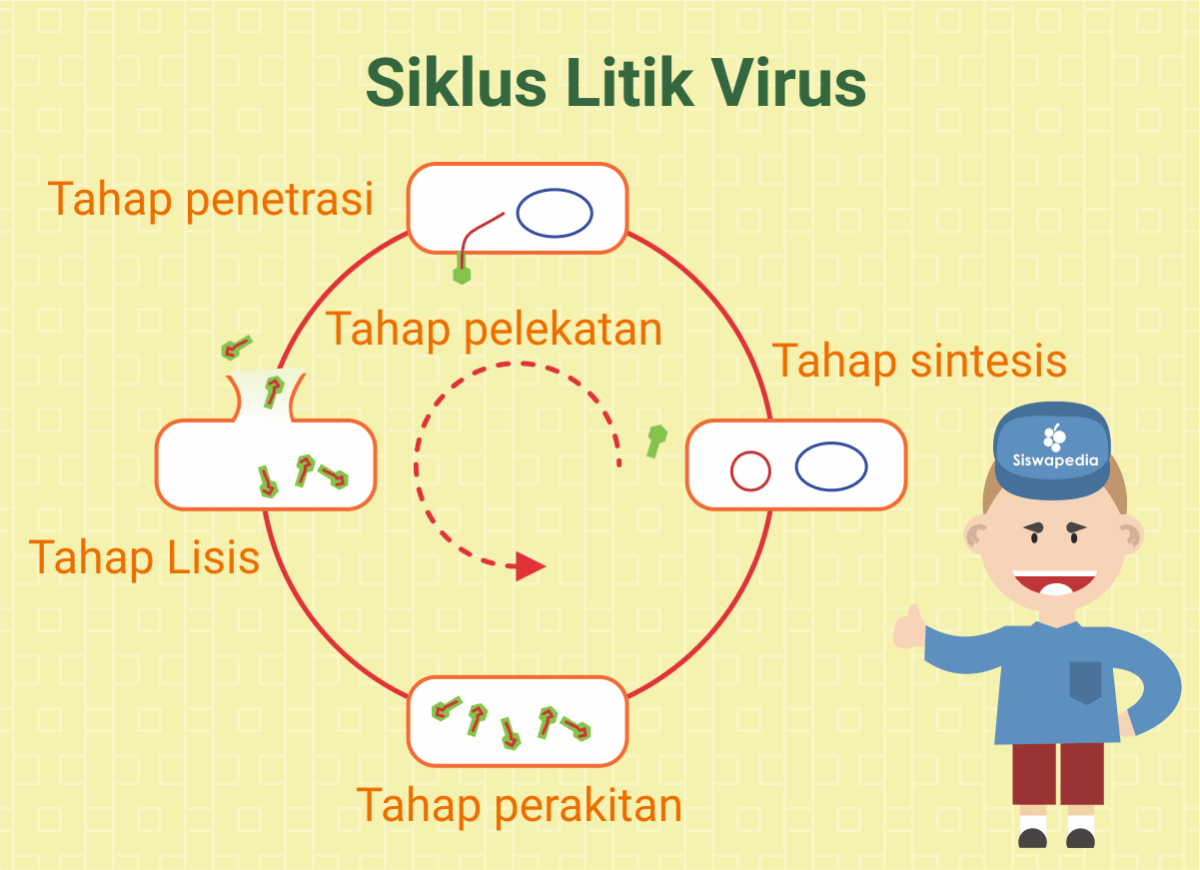 Siklus Litik Virus

Tahap penetrasi

Tahap pelekatan

Tahap sintesis

Siswapedia

Tahap Lisis

Tahap perakitan